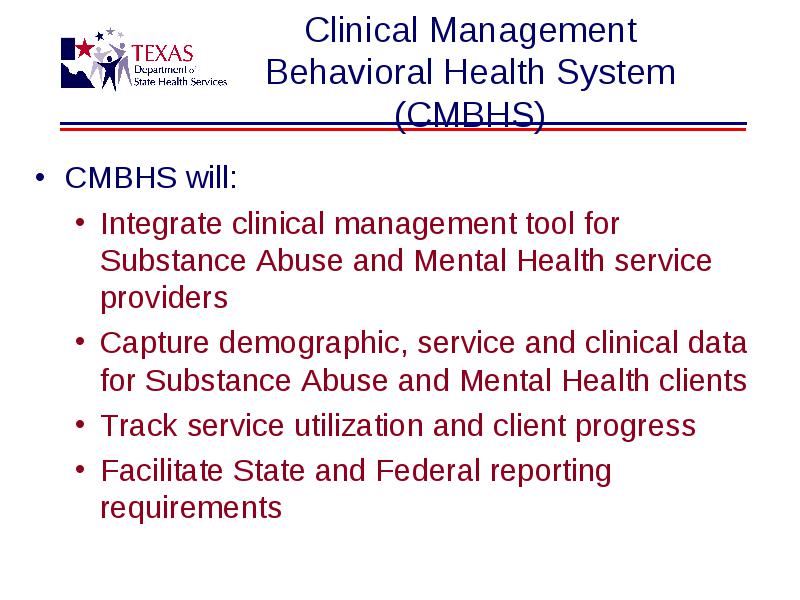 TEXAS
Department of
State Health Services

Clinical Management Behavioral Health System (CMBHS)

• CMBHS will:
• Integrate clinical management tool for Substance Abuse and Mental Health service providers
• Capture demographic, service and clinical data for Substance Abuse and Mental Health clients
• Track service utilization and client progress
• Facilitate State and Federal reporting requirements